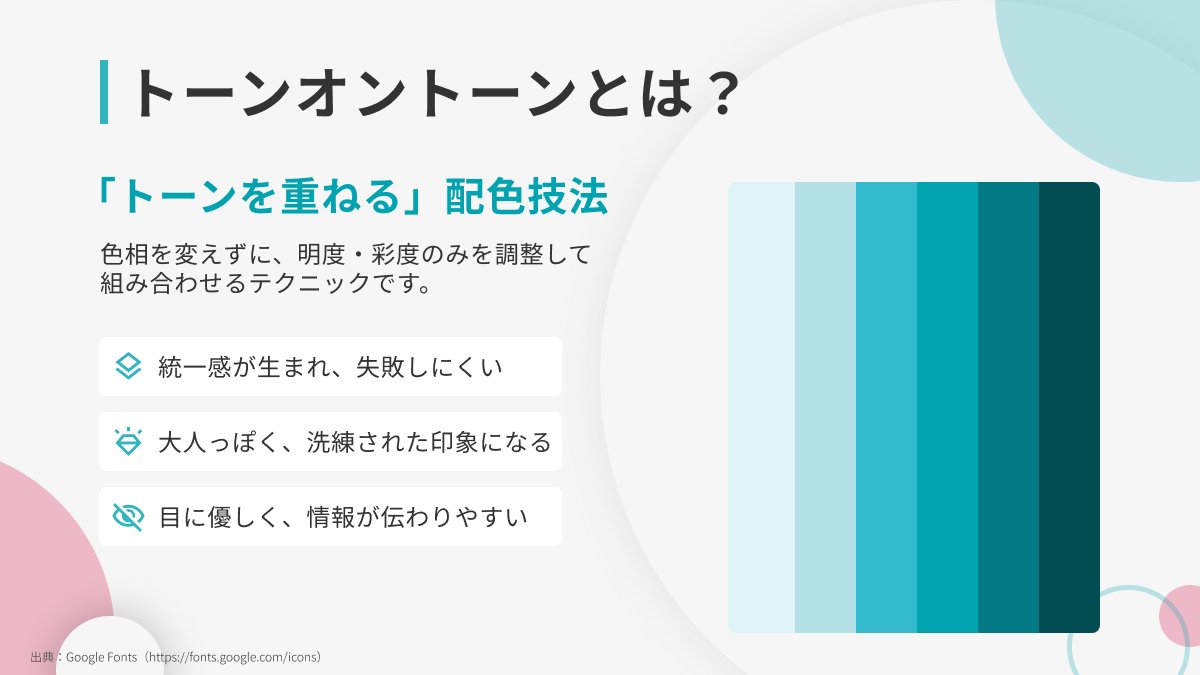 トーンオントーンとは？

「トーンを重ねる」配色技法

色相を変えずに、明度・彩度のみを調整して組み合わせるテクニックです。

統一感が生まれ、失敗しにくい

大人っぽく、洗練された印象になる

目に優しく、情報が伝わりやすい

出典：Google Fonts（https://fonts.google.com/icons）